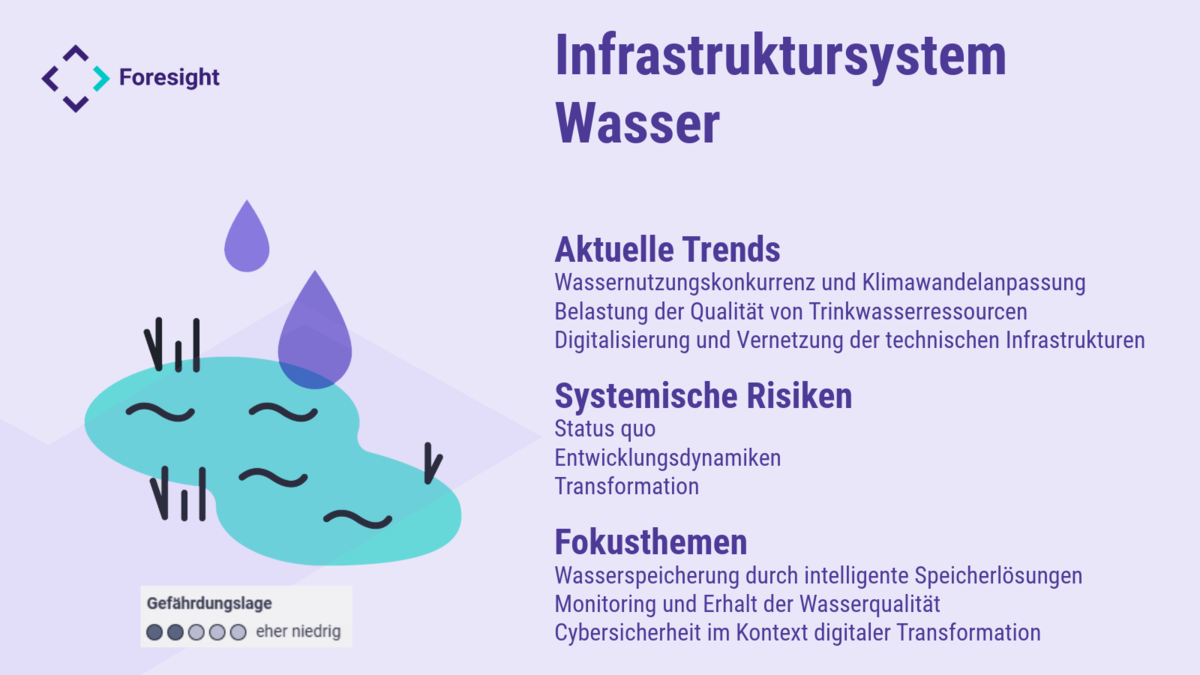 Foresight

Infrastruktursystem Wasser

Aktuelle Trends
Wassernutzungskonkurrenz und Klimawandelanpassung
Belastung der Qualität von Trinkwasserressourcen
Digitalisierung und Vernetzung der technischen Infrastrukturen

Systemische Risiken
Status quo
Entwicklungsdynamiken
Transformation

Fokusthemen
Wasserspeicherung durch intelligente Speicherlösungen
Monitoring und Erhalt der Wasserqualität
Cybersicherheit im Kontext digitaler Transformation

Gefährdungslage
eher niedrig